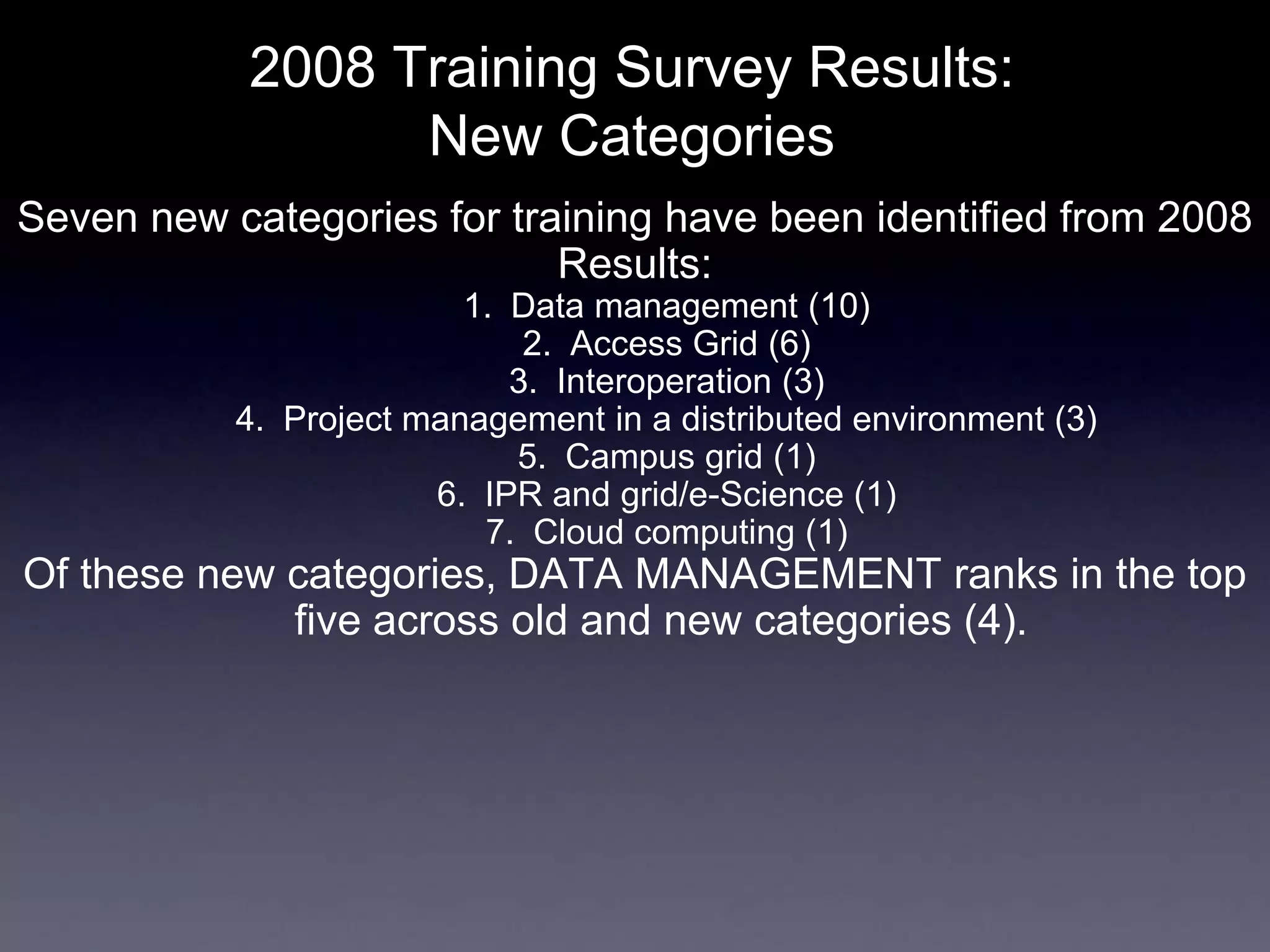 2008 Training Survey Results:
New Categories

Seven new categories for training have been identified from 2008 Results:

1. Data management (10)
2. Access Grid (6)
3. Interoperation (3)
4. Project management in a distributed environment (3)
5. Campus grid (1)
6. IPR and grid/e-Science (1)
7. Cloud computing (1)

Of these new categories, DATA MANAGEMENT ranks in the top five across old and new categories (4).